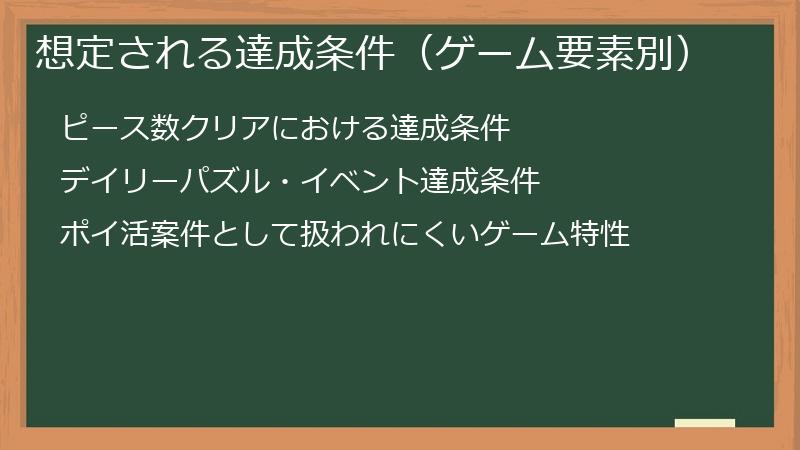 想定される達成条件（ゲーム要素別）

ピース数クリアにおける達成条件

デイリーパズル・イベント達成条件

ポイ活案件として扱われにくいゲーム特性